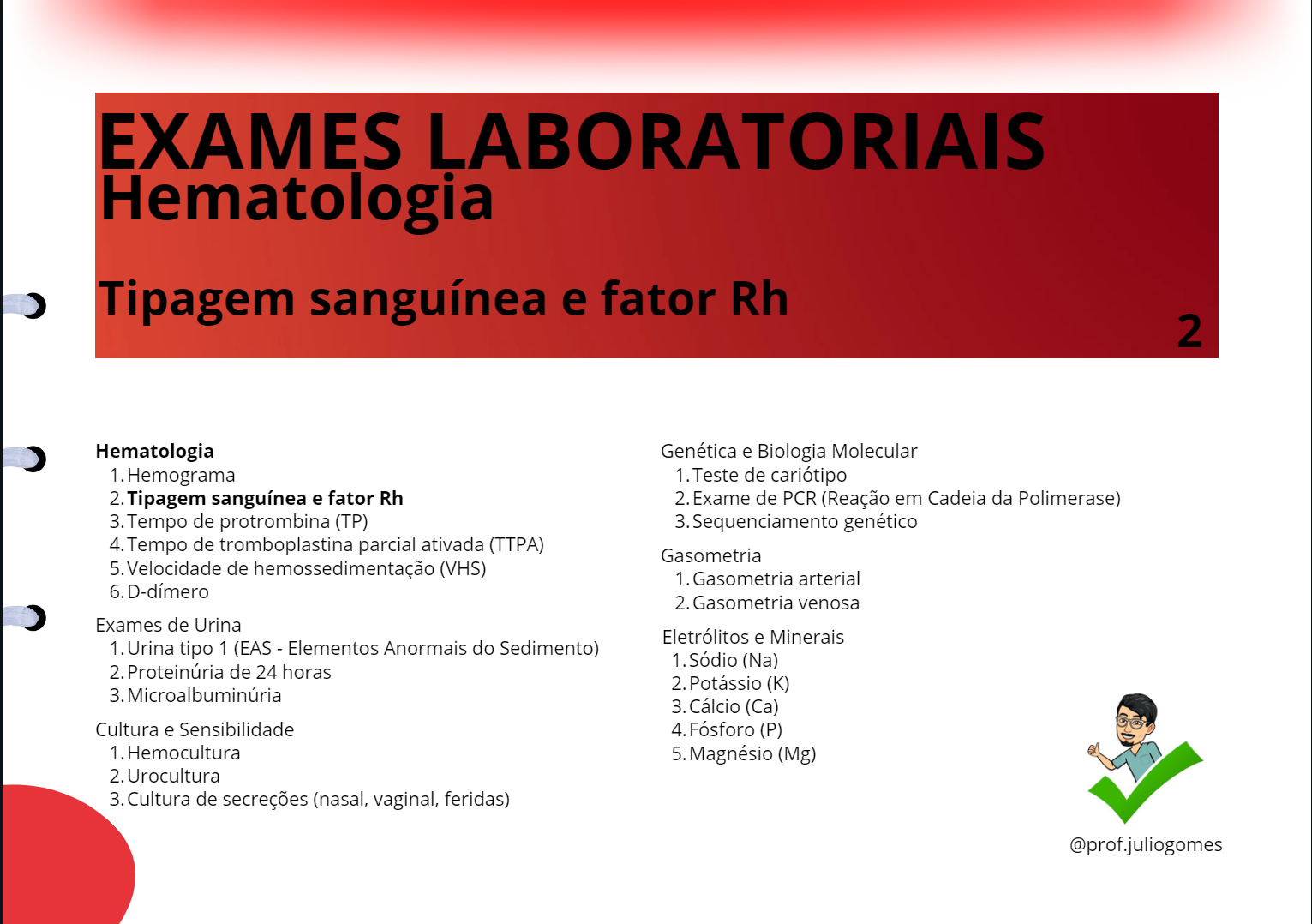 EXAMES LABORATORIAIS
Hematologia

Tipagem sanguínea e fator Rh

2

Hematologia
1. Hemograma
2. Tipagem sanguínea e fator Rh
3. Tempo de protrombina (TP)
4. Tempo de tromboplastina parcial ativada (TTPA)
5. Velocidade de hemossedimentação (VHS)
6. D-dímero

Exames de Urina
1. Urina tipo 1 (EAS - Elementos Anormais do Sedimento)
2. Proteinúria de 24 horas
3. Microalbuminúria

Cultura e Sensibilidade
1. Hemocultura
2. Urocultura
3. Cultura de secreções (nasal, vaginal, feridas)

Genética e Biologia Molecular
1. Teste de cariótipo
2. Exame de PCR (Reação em Cadeia da Polimerase)
3. Sequenciamento genético

Gasometria
1. Gasometria arterial
2. Gasometria venosa

Eletrólitos e Minerais
1. Sódio (Na)
2. Potássio (K)
3. Cálcio (Ca)
4. Fósforo (P)
5. Magnésio (Mg)

@prof.juliogomes